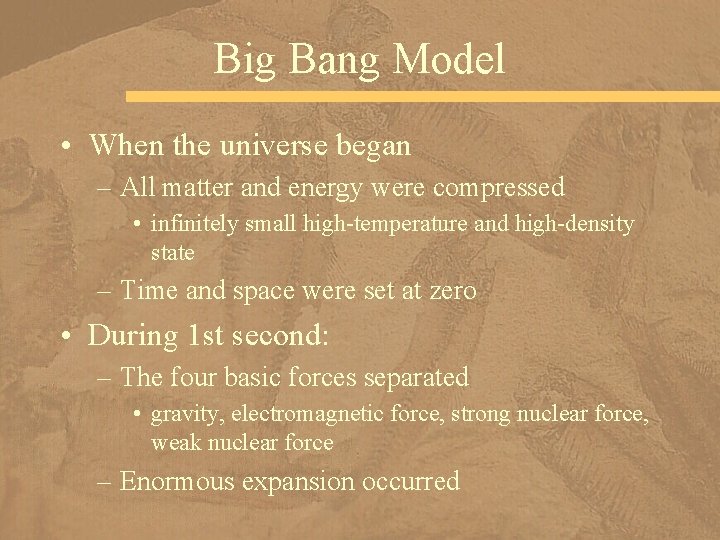 Big Bang Model

• When the universe began
– All matter and energy were compressed
• infinitely small high-temperature and high-density state
– Time and space were set at zero

• During 1st second:
– The four basic forces separated
• gravity, electromagnetic force, strong nuclear force, weak nuclear force
– Enormous expansion occurred